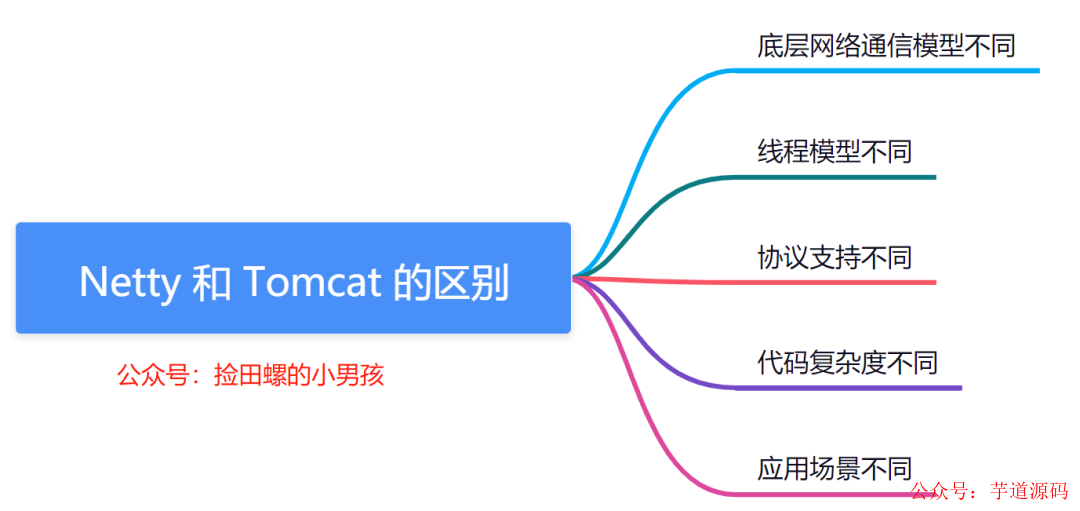 Netty 和 Tomcat 的区别

公众号：捡田螺的小男孩

底层网络通信模型不同

线程模型不同

协议支持不同

代码复杂度不同

应用场景不同

公众号：芋道源码